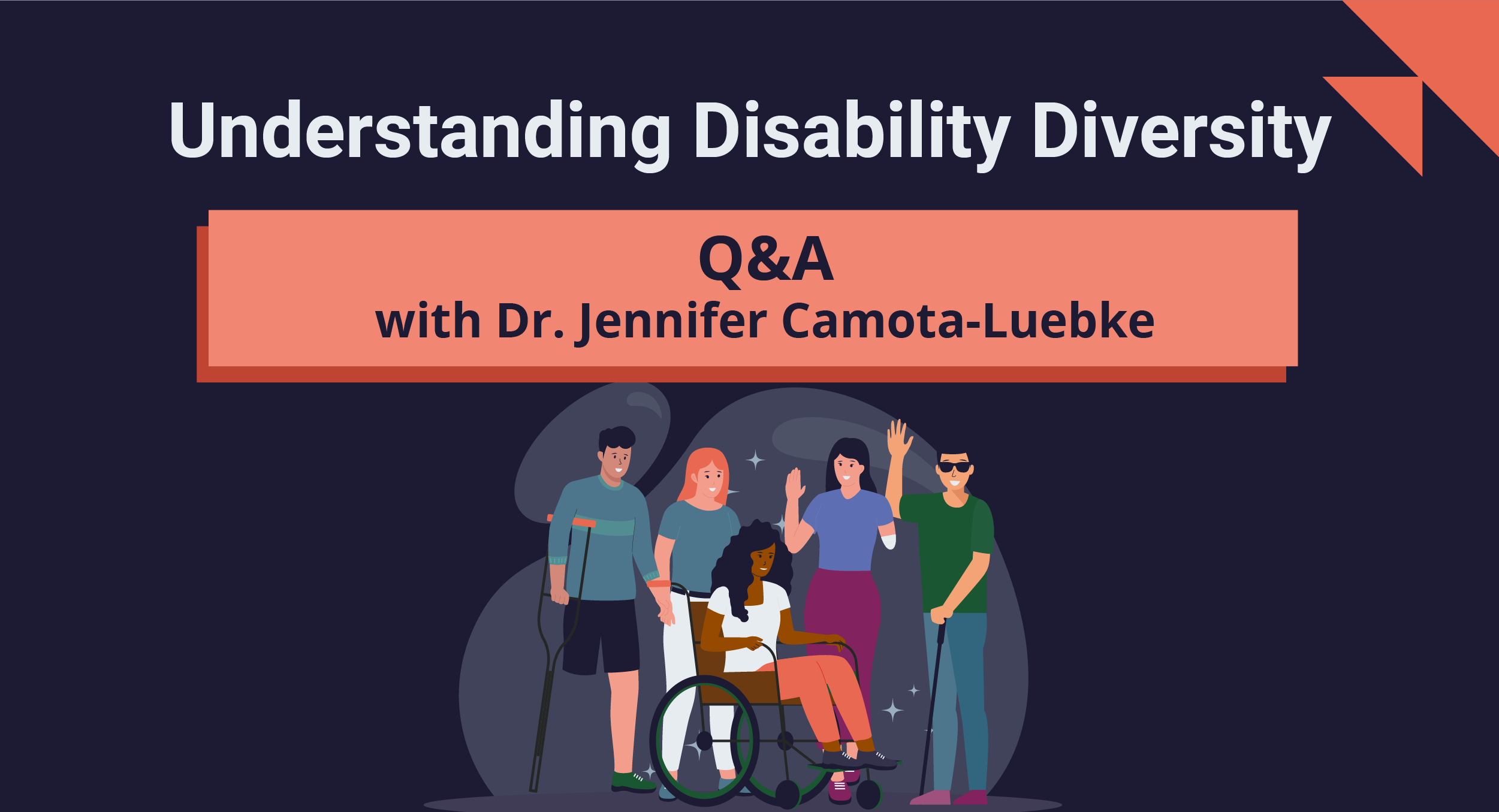 Understanding Disability Diversity

Q&A
with Dr. Jennifer Camota-Luebke